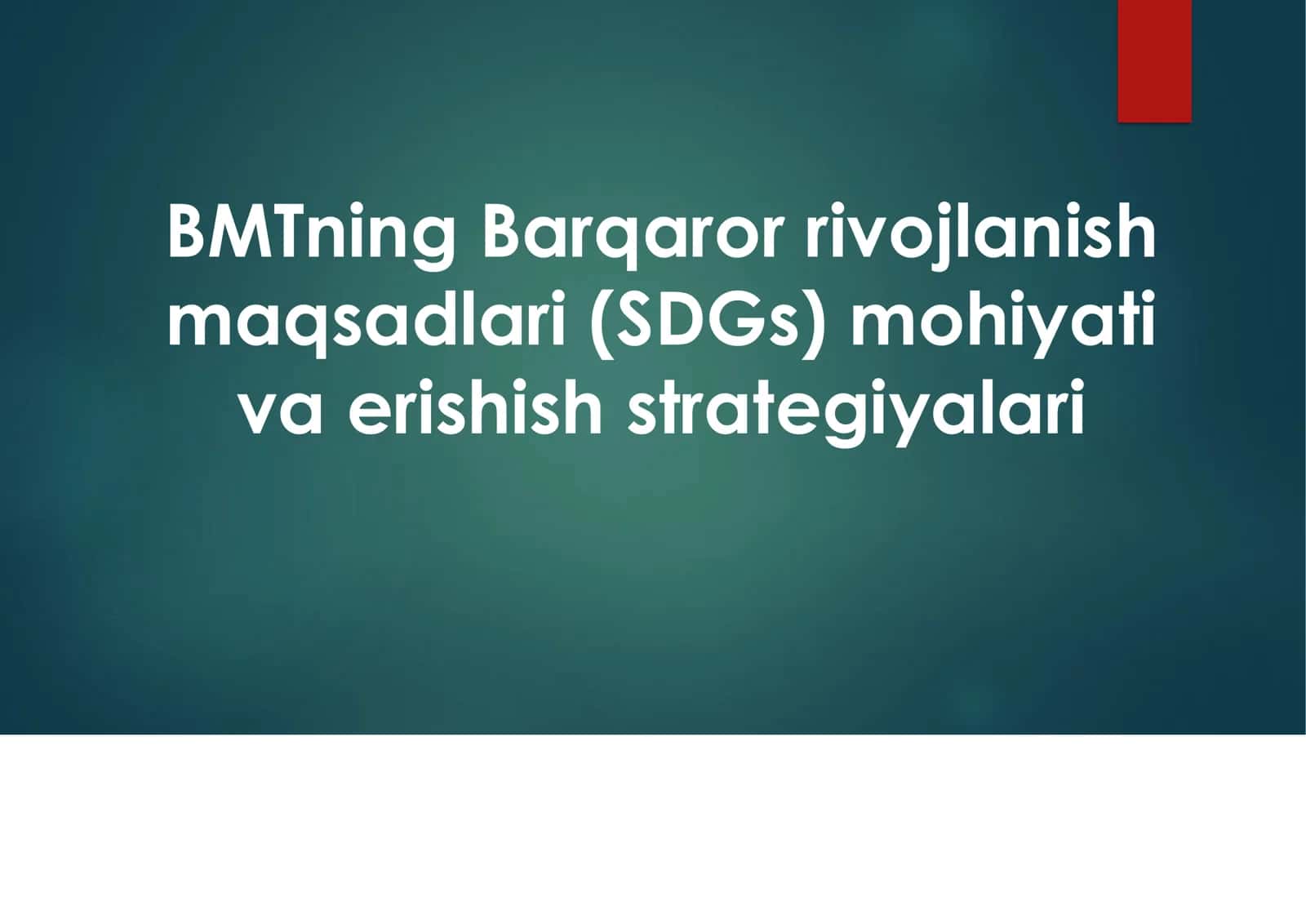 BMTning Barqaror rivojlanish maqsadlari (SDGs) mohiyati va erishish strategiyalari